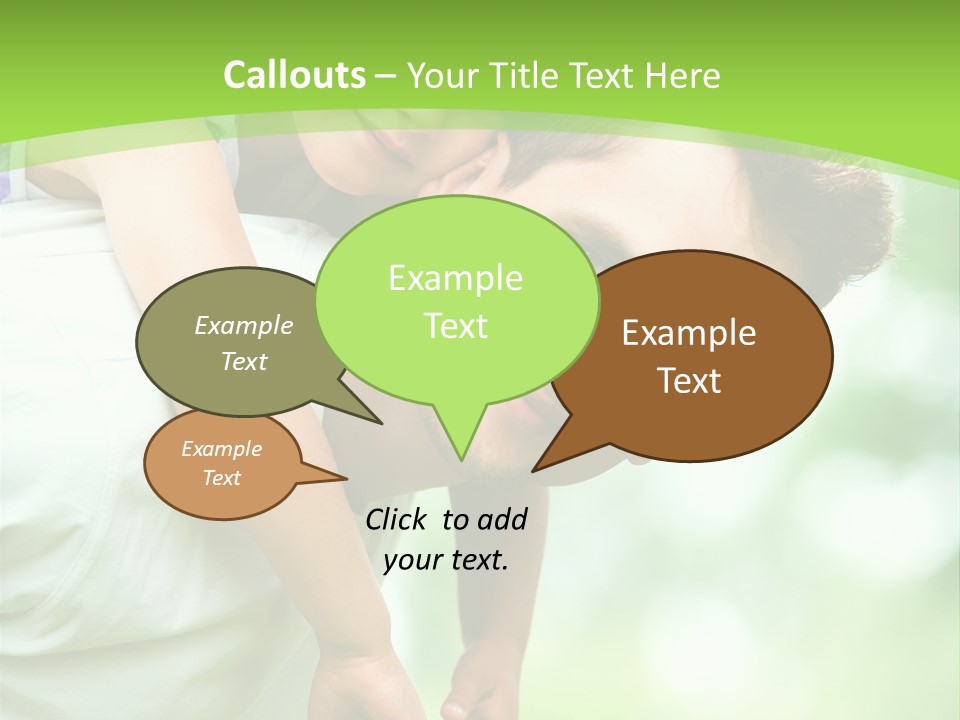 Callouts – Your Title Text Here

Example Text

Example Text

Example Text

Example Text

Click to add your text.